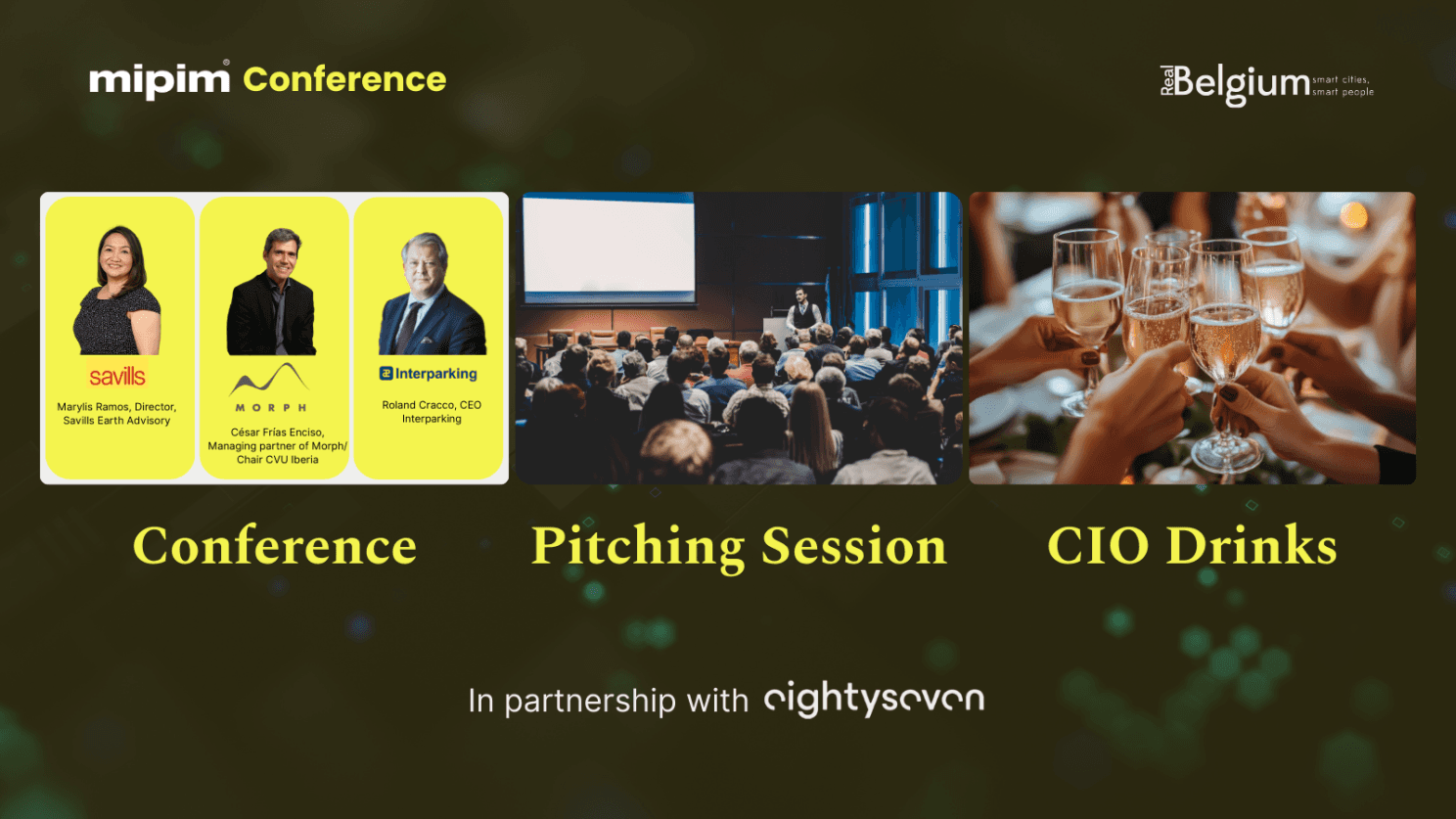 mipim® Conference

Real Belgium smart cities, smart people

savills

Marylis Ramos, Director, Savills Earth Advisory

MORPH

César Frías Enciso, Managing partner of Morph/ Chair CVU Iberia

Interparking

Roland Cracco, CEO Interparking

Conference

Pitching Session

CIO Drinks

In partnership with eightyseven